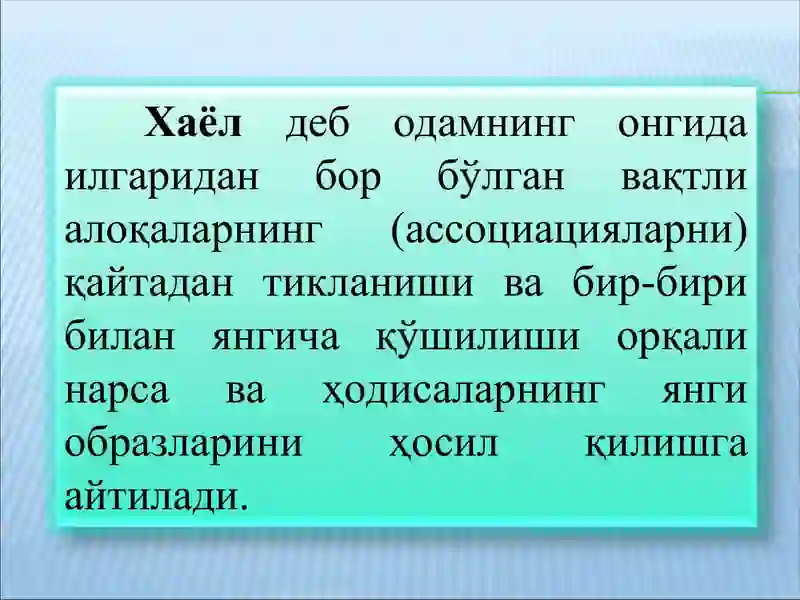 Хаёл деб одамнинг онгида илгаридан бор бўлган вақтли алоқаларнинг (ассоциацияларни) қайтадан тикланиши ва бир-бири билан янгича қўшилиши орқали нарса ва ҳодисаларнинг янги образларини ҳосил қилишга айтилади.